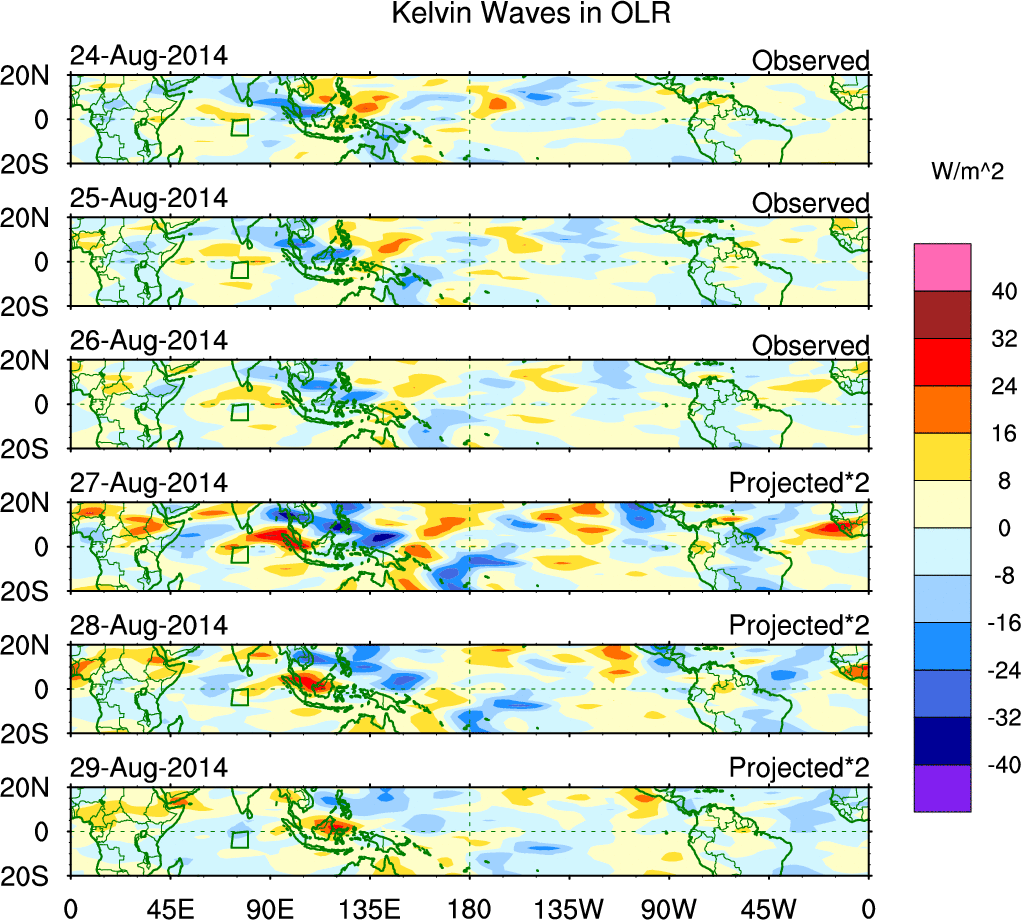 Kelvin Waves in OLR

24-Aug-2014
Observed
20N
0
20S

25-Aug-2014
Observed
20N
0
20S

26-Aug-2014
Observed
20N
0
20S

27-Aug-2014
Projected*2
20N
0
20S

28-Aug-2014
Projected*2
20N
0
20S

29-Aug-2014
Projected*2
20N
0
20S

0 45E 90E 135E 180 135W 90W 45W 0

W/m^2
40
32
24
16
8
0
-8
-16
-24
-32
-40